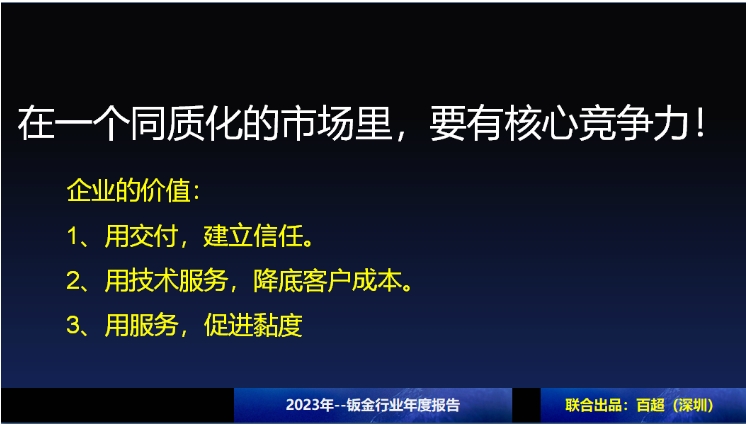 在一个同质化的市场里，要有核心竞争力！

企业的价值：

1、用交付，建立信任。

2、用技术服务，降底客户成本。

3、用服务，促进黏度

2023年--钣金行业年度报告

联合出品：百超（深圳）